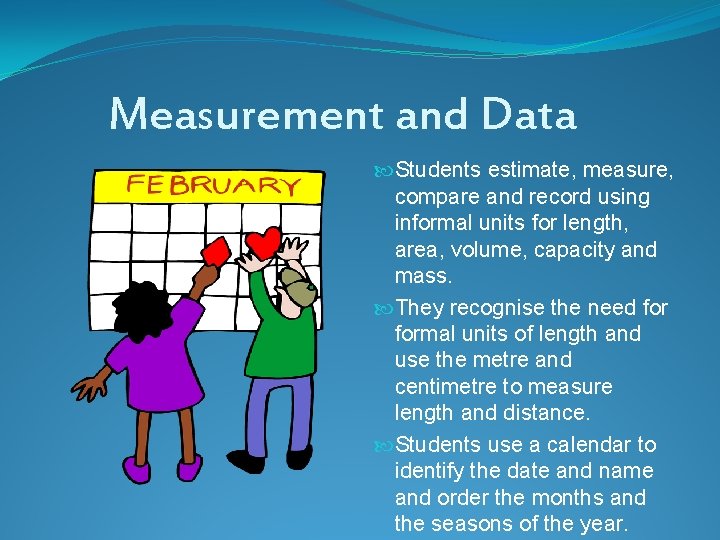 Measurement and Data

FEBRUARY

Students estimate, measure, compare and record using informal units for length, area, volume, capacity and mass.

They recognise the need for formal units of length and use the metre and centimetre to measure length and distance.

Students use a calendar to identify the date and name and order the months and the seasons of the year.